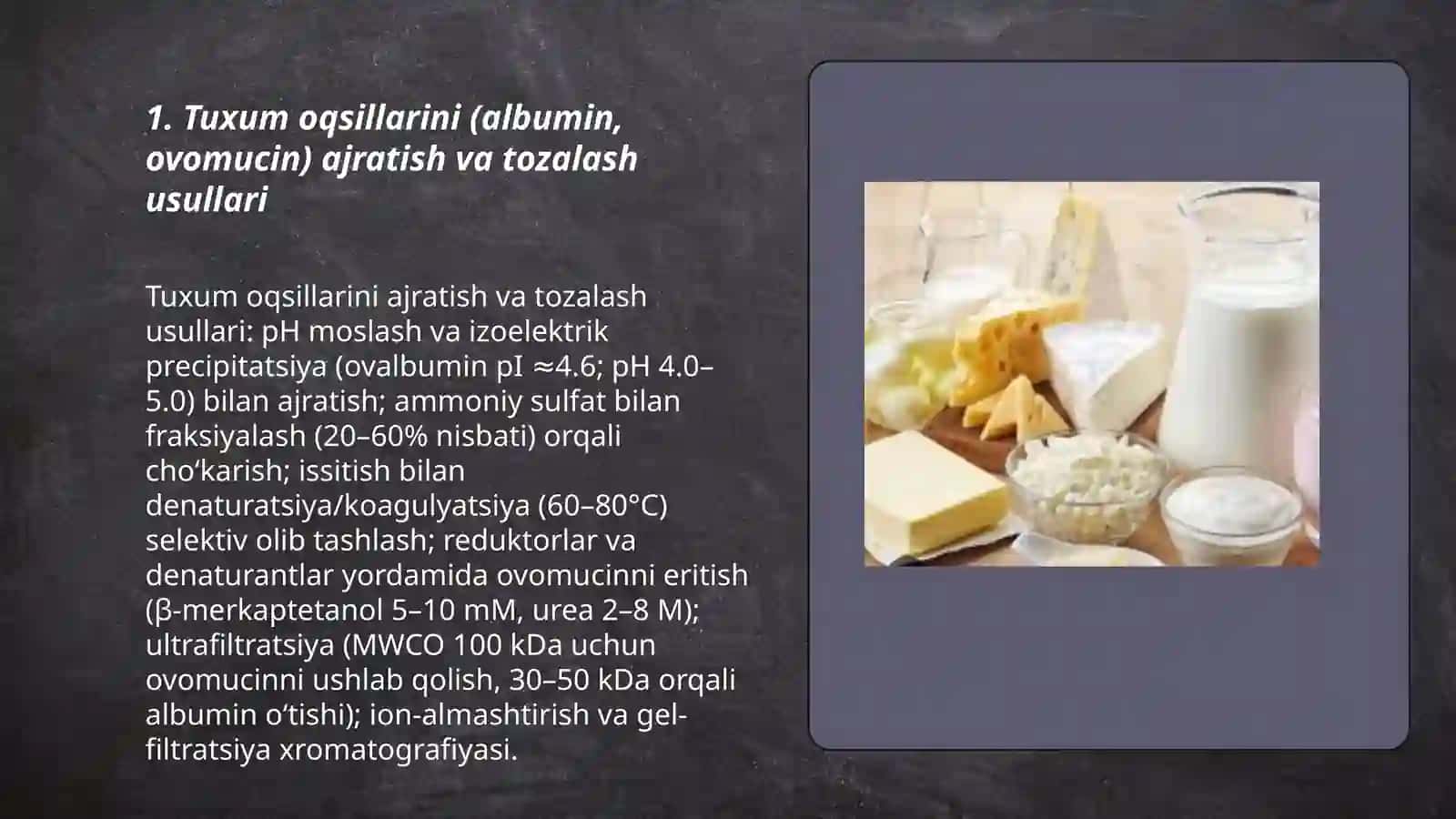 1. Tuxum oqsillarini (albumin, ovomucin) ajratish va tozalash usullari

Tuxum oqsillarini ajratish va tozalash usullari: pH moslash va izoelektrik precipitatsiya (ovalbumin pI ≈4.6; pH 4.0–5.0) bilan ajratish; ammoniy sulfat bilan fraksiyalash (20–60% nisbati) orqali cho‘karish; issitish bilan denaturatsiya/koagulyatsiya (60–80°C) selektiv olib tashlash; reduktorlar va denaturantlar yordamida ovomucinni eritish (β-merkaptetanol 5–10 mM, urea 2–8 M); ultrafiltratsiya (MWCO 100 kDa uchun ovomucinni ushlab qolish, 30–50 kDa orqali albumin o‘tishi); ion-almashtirish va gel-filtratsiya xromatografiyasi.